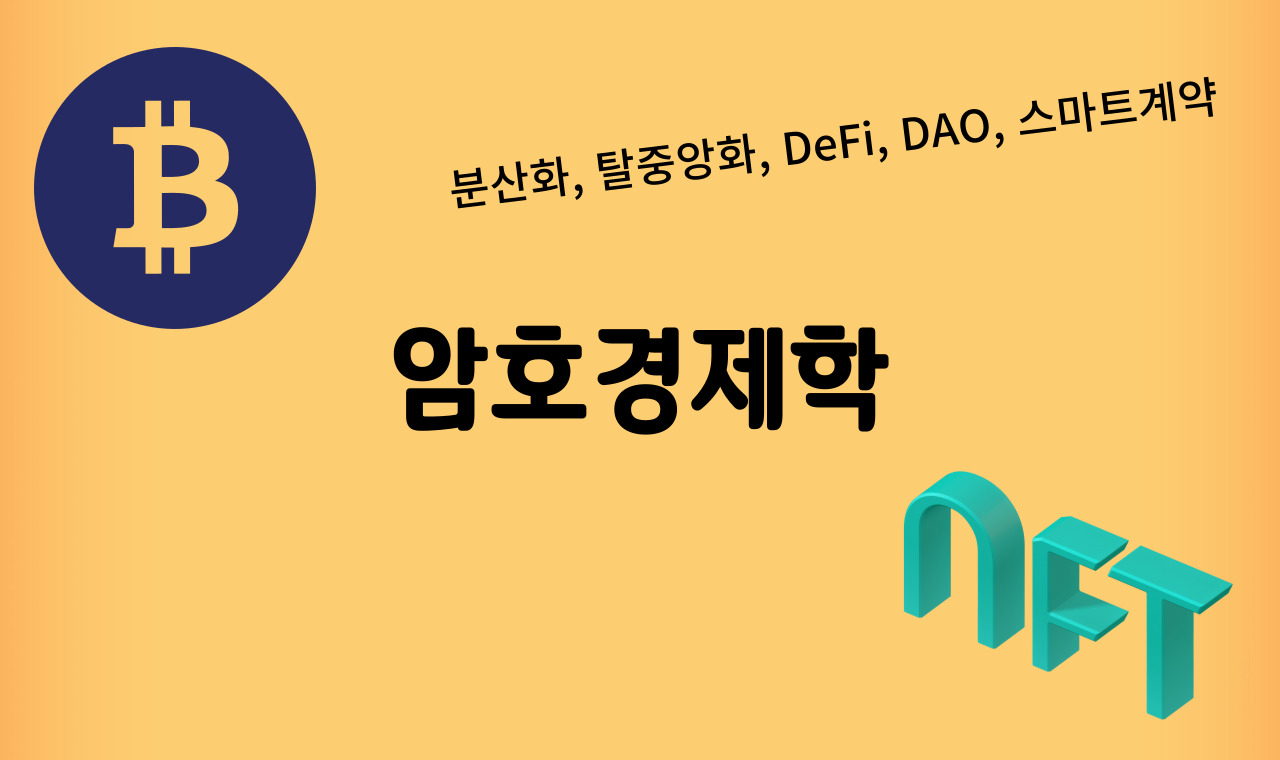 분산화, 탈중앙화, DeFi, DAO, 스마트계약

암호경제학

NFT